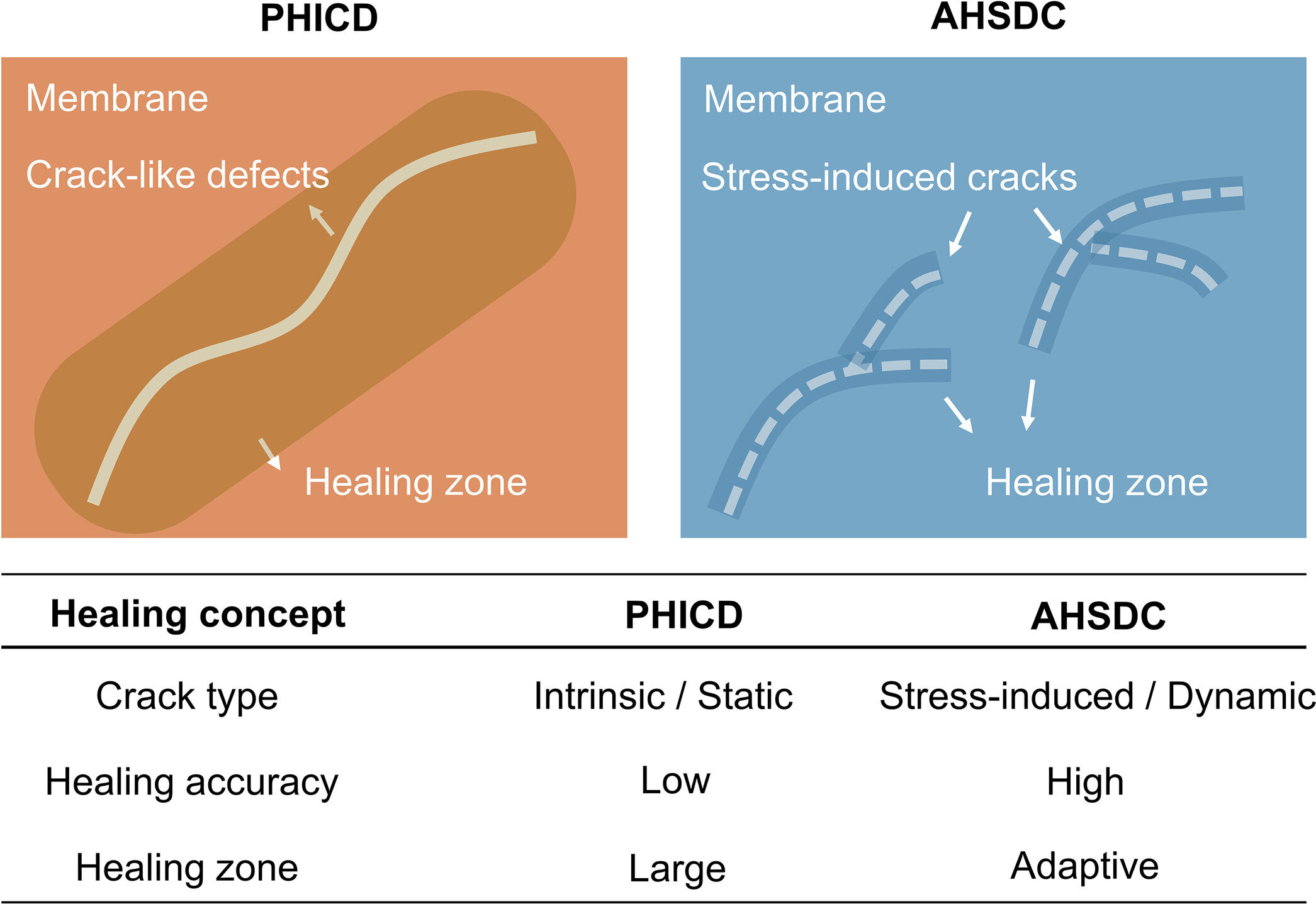 PHICD

Membrane

Crack-like defects

Healing zone

AHSDC

Membrane

Stress-induced cracks

Healing zone

| Healing concept | PHICD | AHSDC |
|---|---|---|
| Crack type | Intrinsic / Static | Stress-induced / Dynamic |
| Healing accuracy | Low | High |
| Healing zone | Large | Adaptive |